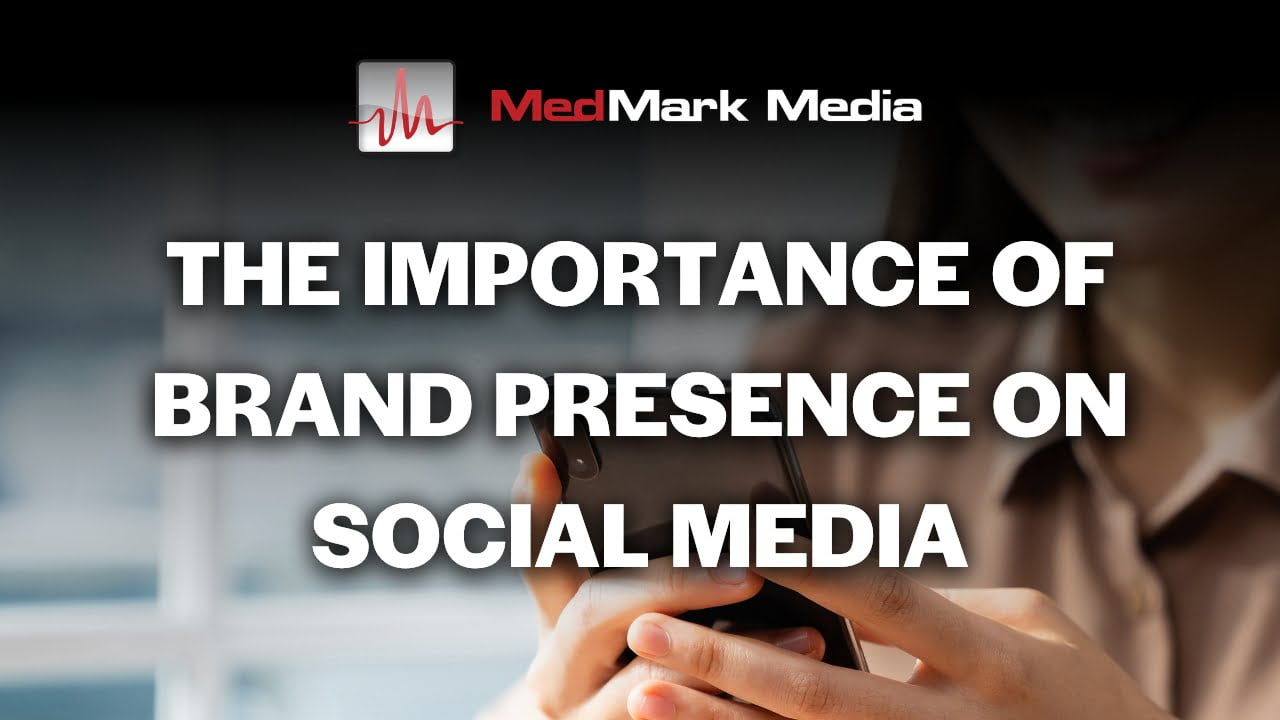 MedMark Media

THE IMPORTANCE OF BRAND PRESENCE ON SOCIAL MEDIA